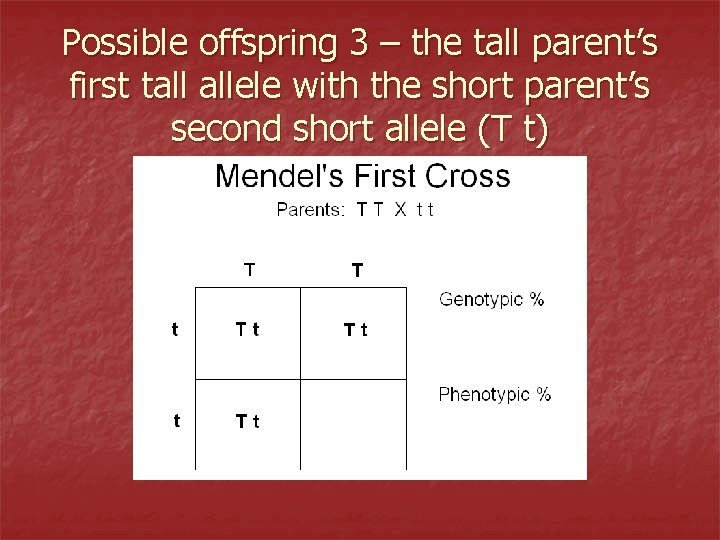 Possible offspring 3 – the tall parent's first tall allele with the short parent's second short allele (T t)

Mendel's First Cross

Parents: T T X t t

| | T | T |
|---|---|---|
| t | T t | T t |
| t | T t | |

Genotypic %

Phenotypic %